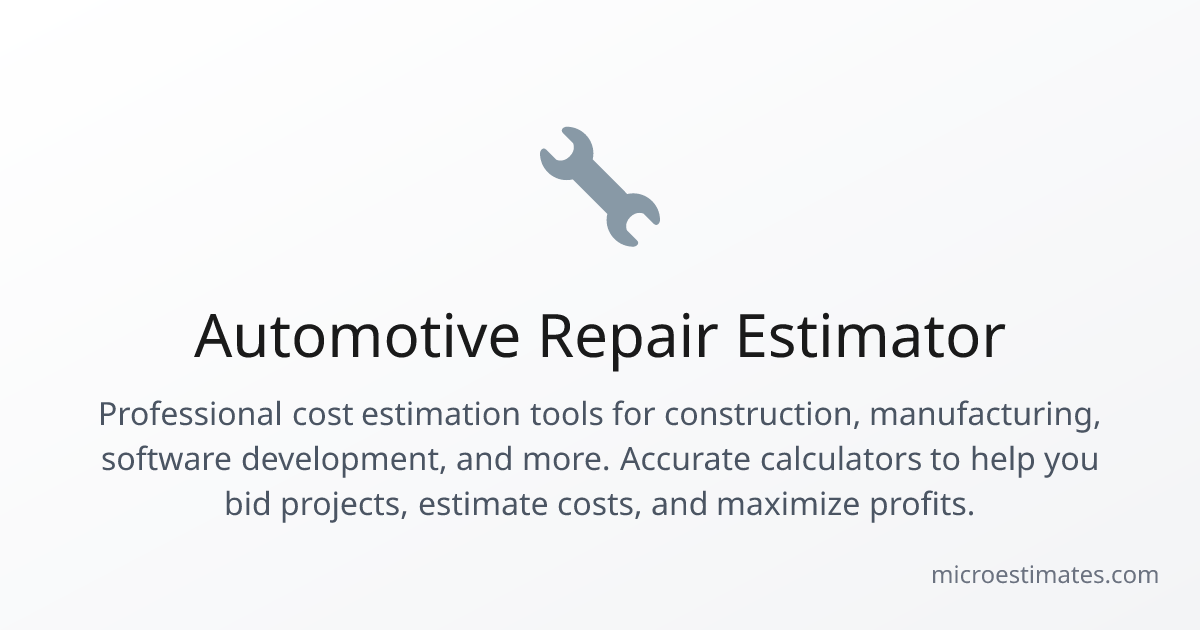 Automotive Repair Estimator

Professional cost estimation tools for construction, manufacturing, software development, and more. Accurate calculators to help you bid projects, estimate costs, and maximize profits.

microestimates.com